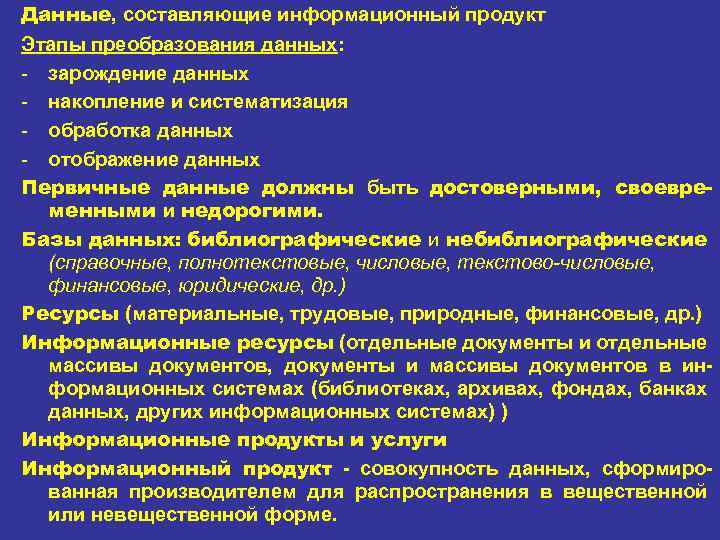 Данные, составляющие информационный продукт

Этапы преобразования данных:

- зарождение данных
- накопление и систематизация
- обработка данных
- отображение данных

Первичные данные должны быть достоверными, своевременными и недорогими.

Базы данных: библиографические и небиблиографические (справочные, полнотекстовые, числовые, текстово-числовые, финансовые, юридические, др.)

Ресурсы (материальные, трудовые, природные, финансовые, др.)

Информационные ресурсы (отдельные документы и отдельные массивы документов, документы и массивы документов в информационных системах (библиотеках, архивах, фондах, банках данных, других информационных системах) )

Информационные продукты и услуги

Информационный продукт - совокупность данных, сформированная производителем для распространения в вещественной или невещественной форме.